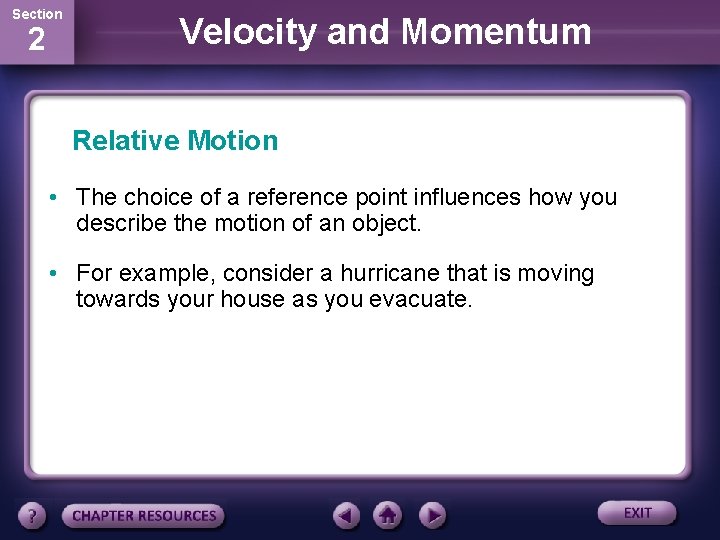 Section
2

Velocity and Momentum

Relative Motion

• The choice of a reference point influences how you describe the motion of an object.

• For example, consider a hurricane that is moving towards your house as you evacuate.

?

CHAPTER RESOURCES

EXIT